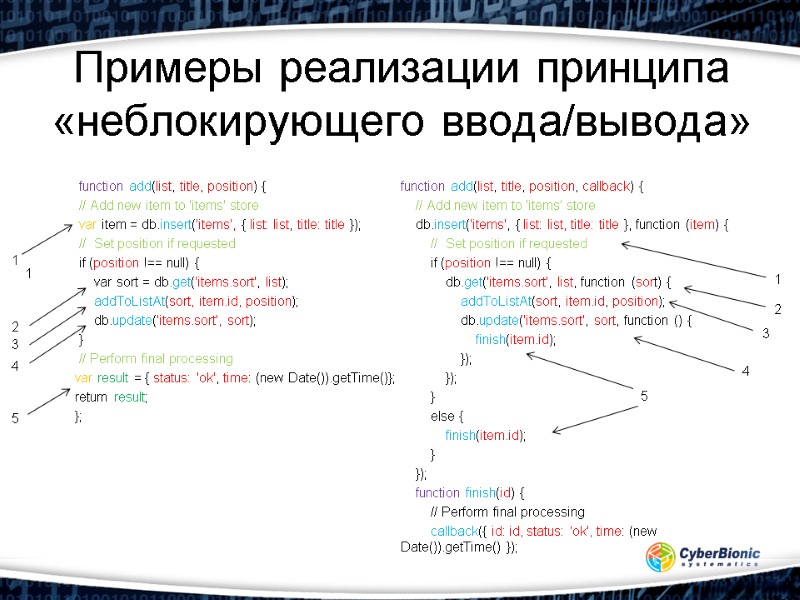 Примеры реализации принципа «неблокирующего ввода/вывода»

function add(list, title, position) {
// Add new item to 'items' store
var item = db.insert('items', { list: list, title: title });
// Set position if requested
if (position !== null) {
var sort = db.get('items.sort', list);
addToListAt(sort, item.id, position);
db.update('items.sort', sort);
}
// Perform final processing
var result = { status: 'ok', time: (new Date()).getTime()};
return result;
};

1
1
2
3
4
5

function add(list, title, position, callback) {
// Add new item to 'items' store
db.insert('items', { list: list, title: title }, function (item) {
// Set position if requested
if (position !== null) {
db.get('items.sort', list, function (sort) {
addToListAt(sort, item.id, position);
db.update('items.sort', sort, function () {
finish(item.id);
});
});
}
else {
finish(item.id);
}
});
function finish(id) {
// Perform final processing
callback({ id: id, status: 'ok', time: (new Date()).getTime() });

1
2
3
4
5

CyberBionic
systematics